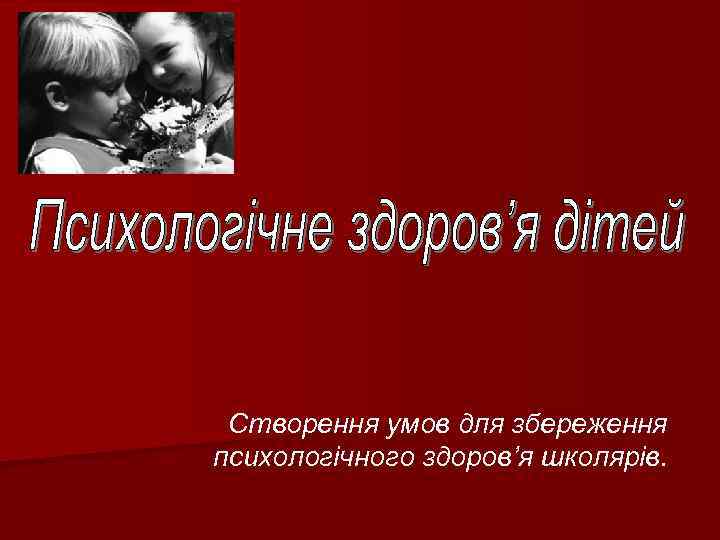 Психологічне здоров’я дітей

Створення умов для збереження психологічного здоров’я школярів.